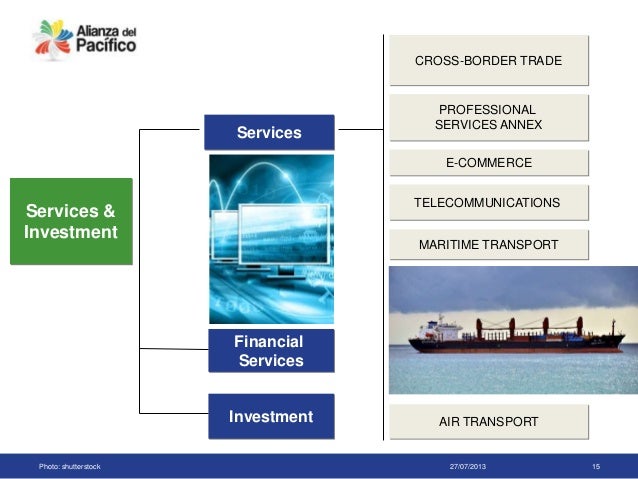 Alianza del Pacífico

Services & Investment

Services

Financial Services

Investment

CROSS-BORDER TRADE

PROFESSIONAL SERVICES ANNEX

E-COMMERCE

TELECOMMUNICATIONS

MARITIME TRANSPORT

AIR TRANSPORT

Photo: shutterstock

27/07/2013

15